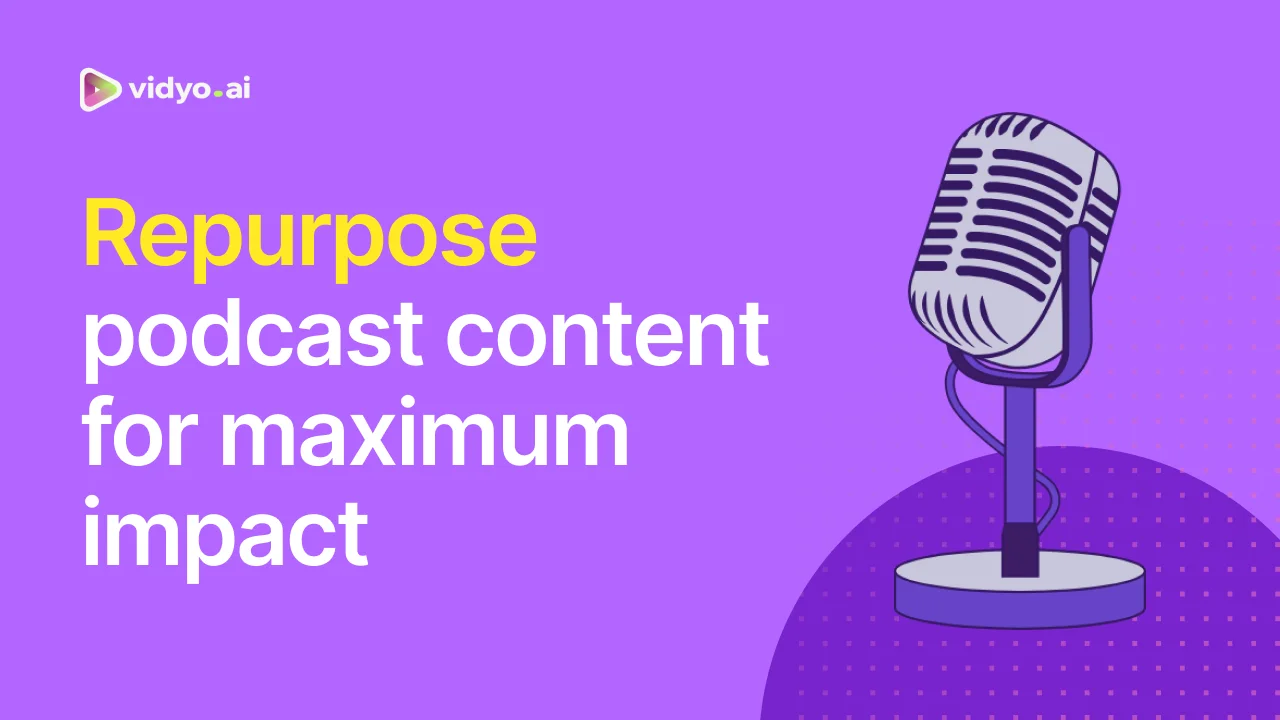 vidyo.ai

Repurpose podcast content for maximum impact